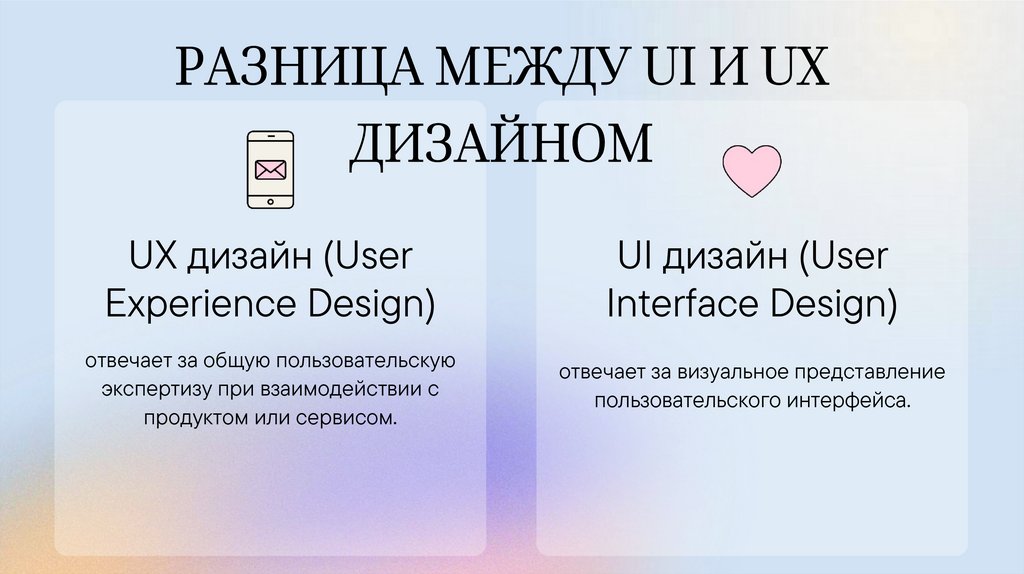 РАЗНИЦА МЕЖДУ UI И UX ДИЗАЙНОМ

UX дизайн (User Experience Design)

отвечает за общую пользовательскую экспертизу при взаимодействии с продуктом или сервисом.

UI дизайн (User Interface Design)

отвечает за визуальное представление пользовательского интерфейса.